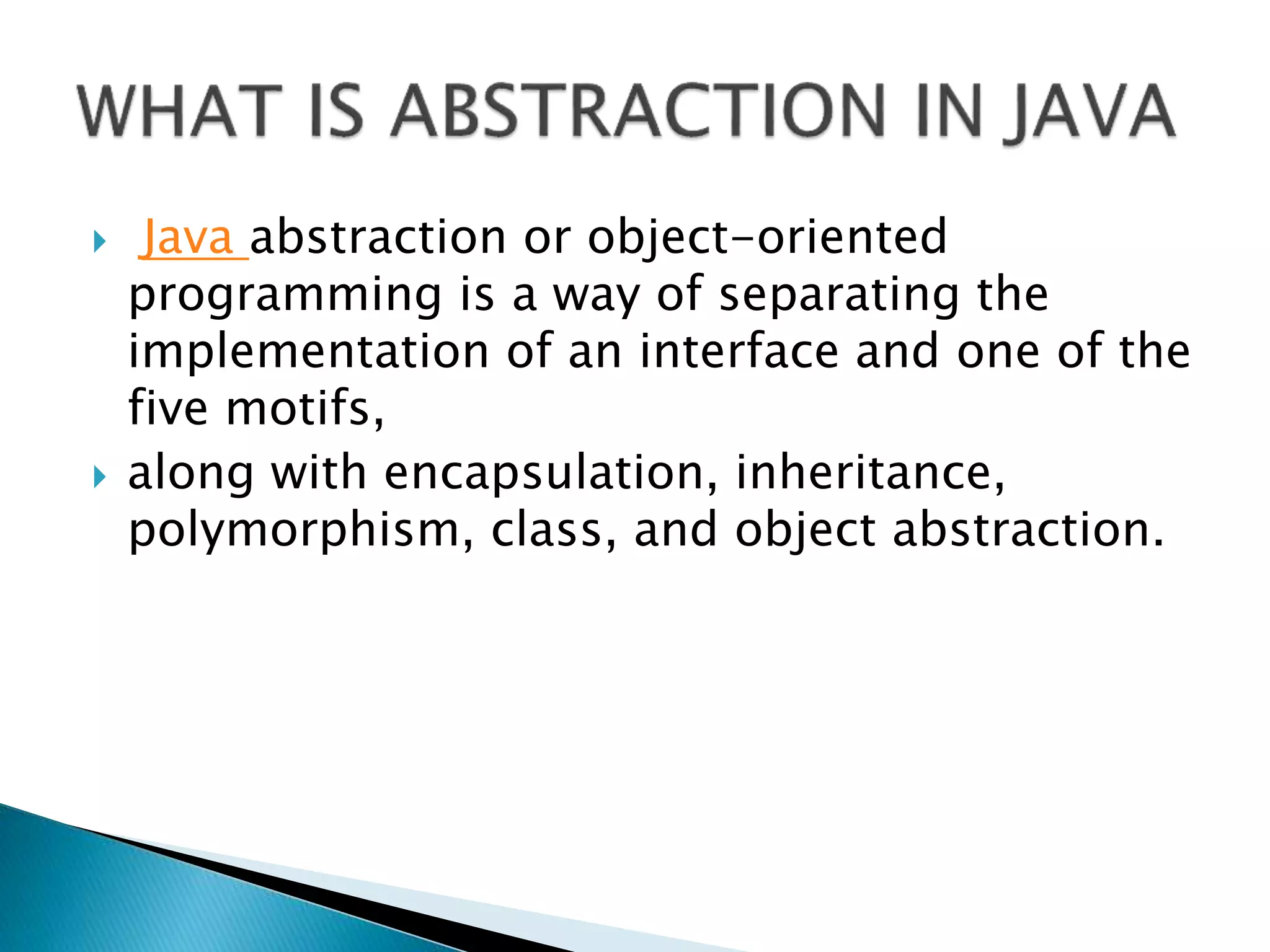 WHAT IS ABSTRACTION IN JAVA

Java abstraction or object-oriented programming is a way of separating the implementation of an interface and one of the five motifs,

along with encapsulation, inheritance, polymorphism, class, and object abstraction.